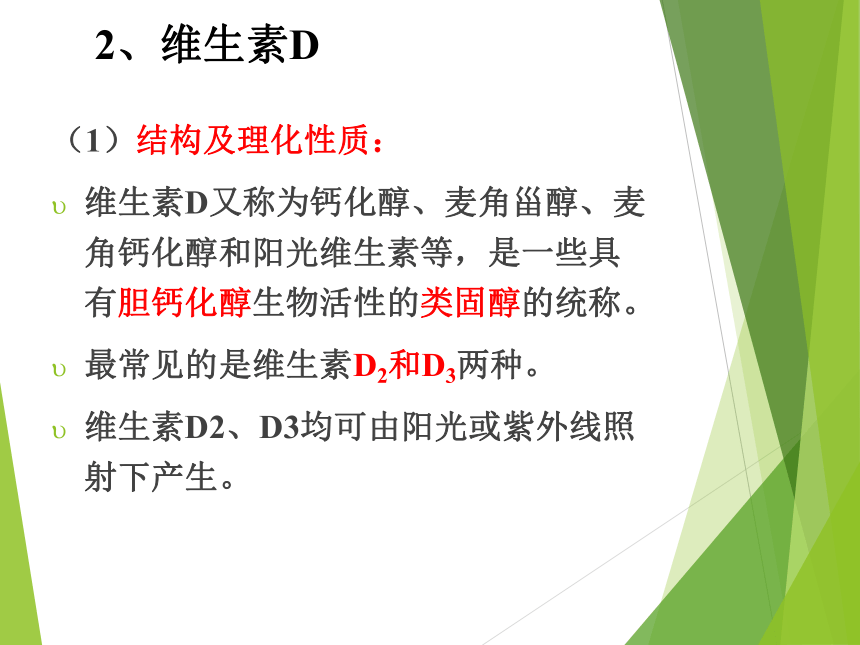 2、维生素D

（1）结构及理化性质：

υ 维生素D又称为钙化醇、麦角甾醇、麦角钙化醇和阳光维生素等，是一些具有胆钙化醇生物活性的类固醇的统称。

υ 最常见的是维生素$D_2$和$D_3$两种。

υ 维生素D2、D3均可由阳光或紫外线照射下产生。